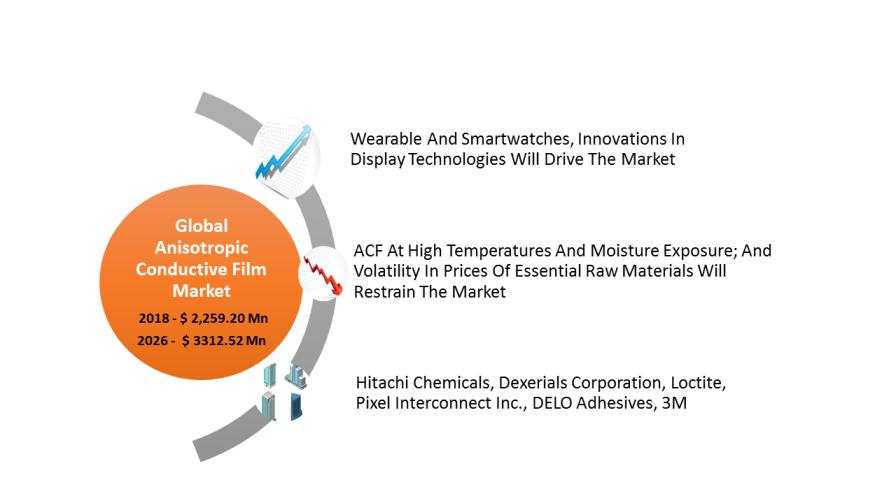 Global Anisotropic Conductive Film Market

2018 - $ 2,259.20 Mn

2026 - $ 3312.52 Mn

Wearable And Smartwatches, Innovations In Display Technologies Will Drive The Market

ACF At High Temperatures And Moisture Exposure; And Volatility In Prices Of Essential Raw Materials Will Restrain The Market

Hitachi Chemicals, Dexerials Corporation, Loctite, Pixel Interconnect Inc., DELO Adhesives, 3M